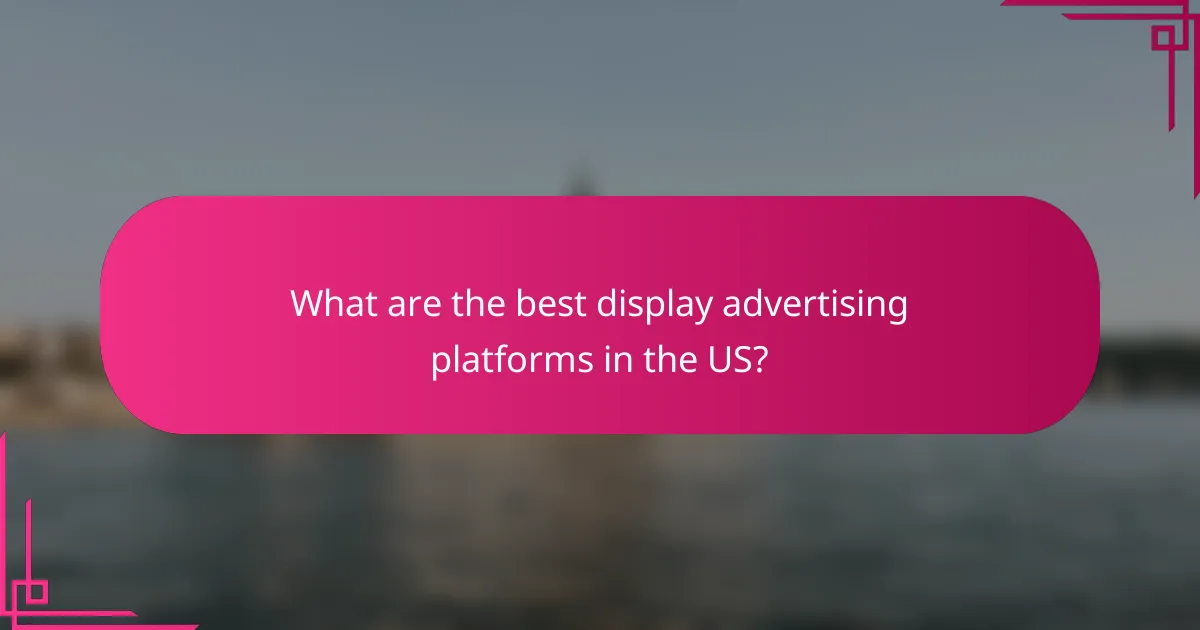 What are the best display advertising platforms in the US?